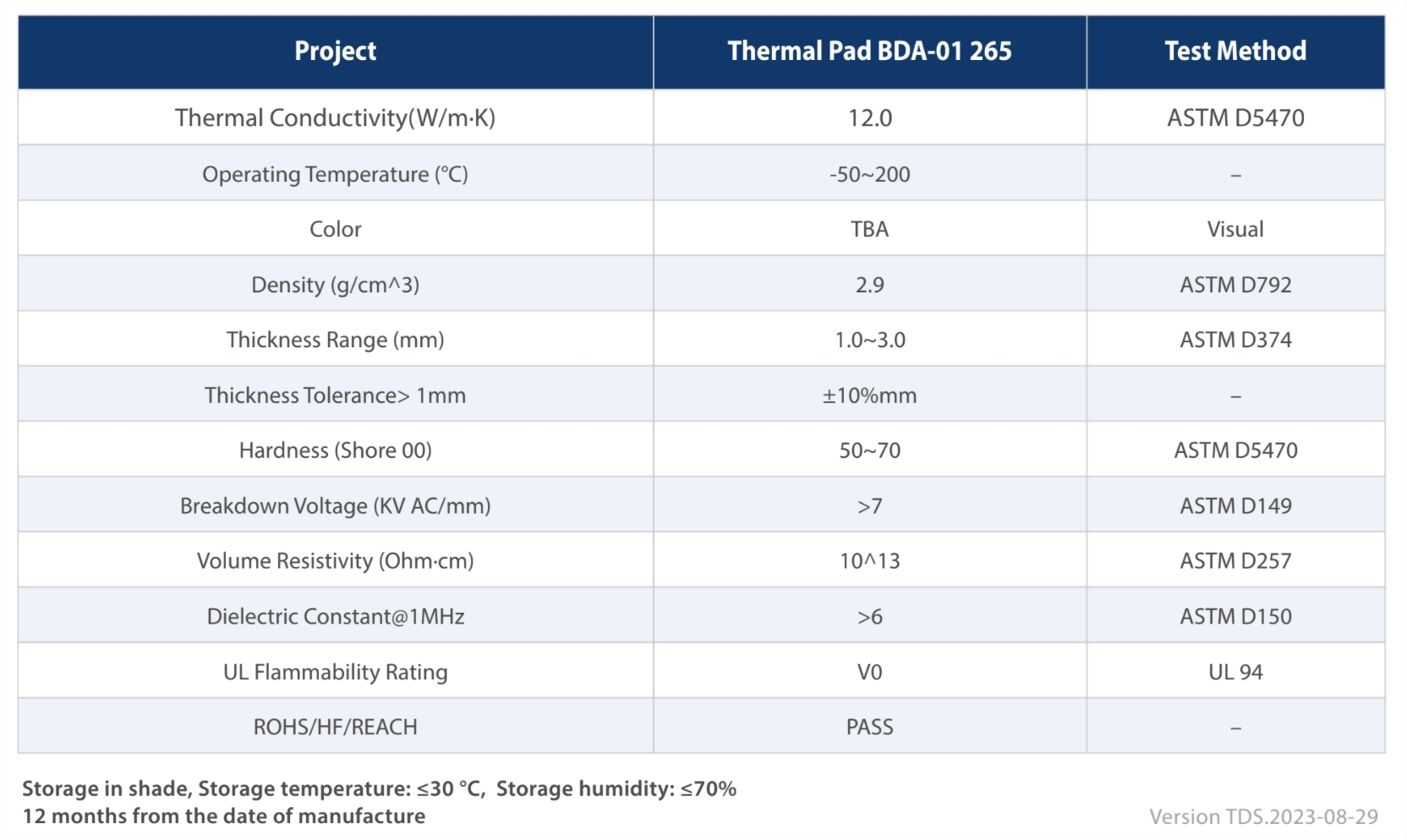 | Project | Thermal Pad BDA-01 265 | Test Method |
|---|---|---|
| Thermal Conductivity(W/m·K) | 12.0 | ASTM D5470 |
| Operating Temperature (°C) | -50~200 | – |
| Color | TBA | Visual |
| Density (g/cm^3) | 2.9 | ASTM D792 |
| Thickness Range (mm) | 1.0~3.0 | ASTM D374 |
| Thickness Tolerance> 1mm | ±10%mm | – |
| Hardness (Shore 00) | 50~70 | ASTM D5470 |
| Breakdown Voltage (KV AC/mm) | >7 | ASTM D149 |
| Volume Resistivity (Ohm·cm) | 10^13 | ASTM D257 |
| Dielectric Constant@1MHz | >6 | ASTM D150 |
| UL Flammability Rating | V0 | UL 94 |
| ROHS/HF/REACH | PASS | – |

Storage in shade, Storage temperature: ≤30 °C, Storage humidity: ≤70%
12 months from the date of manufacture

Version TDS.2023-08-29